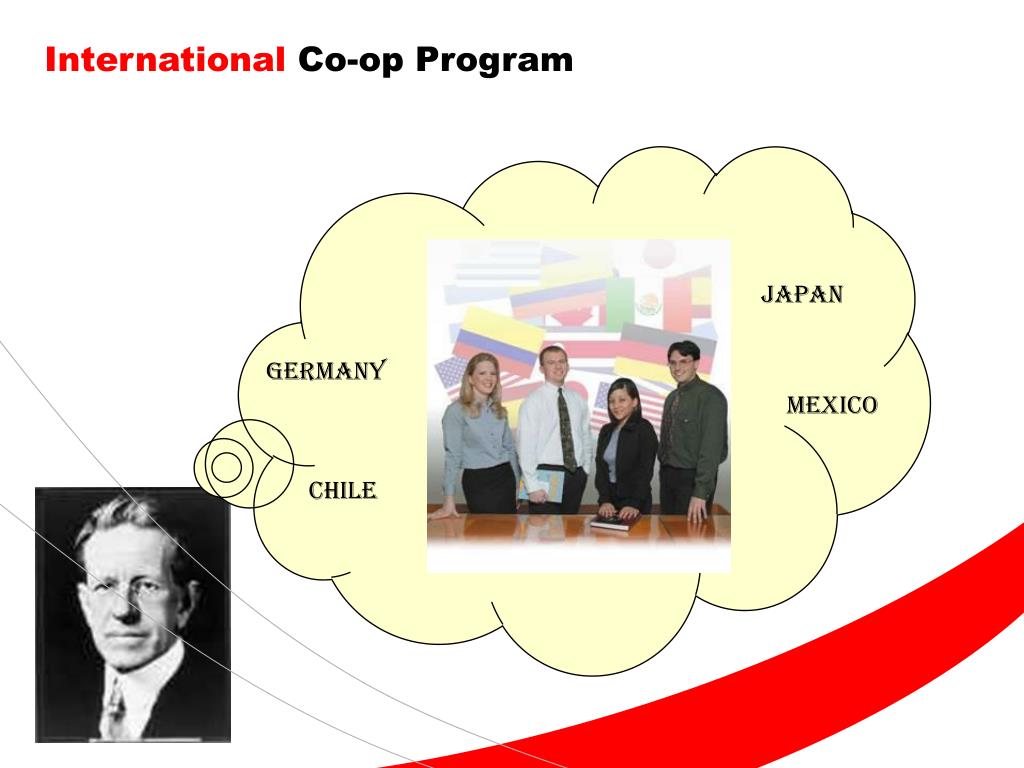 International Co-op Program

GERMANY

CHILE

JAPAN

MEXICO